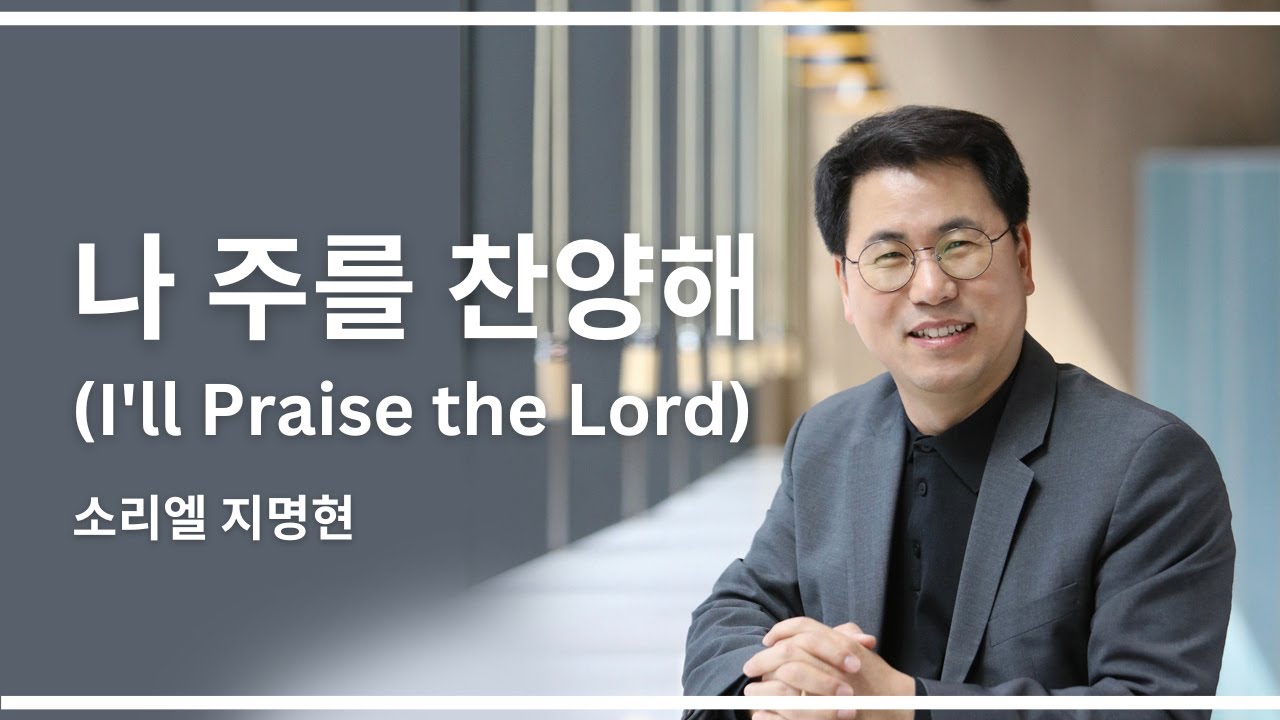 나 주를 찬양해
(I'll Praise the Lord)

소리엘 지명현